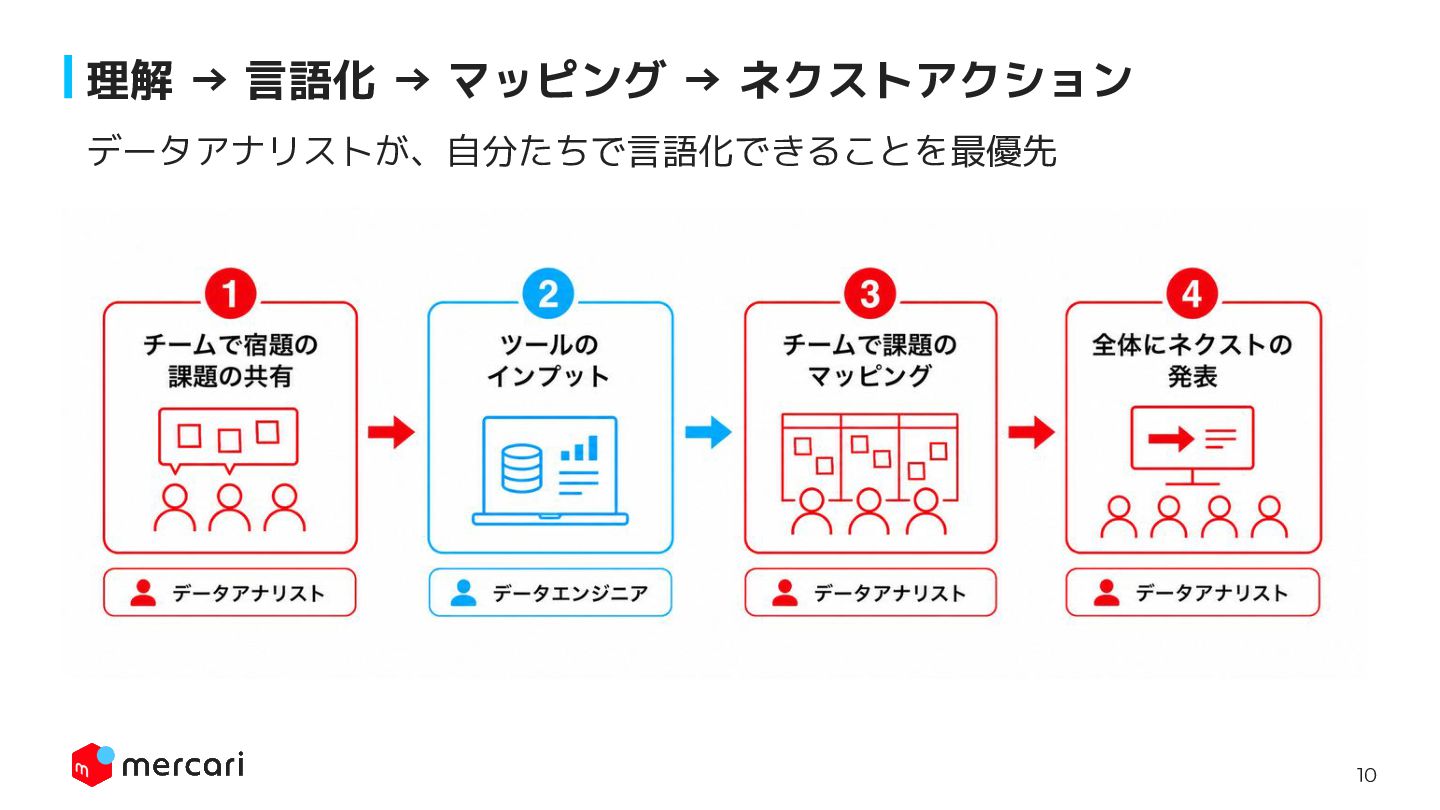 理解 → 言語化 → マッピング → ネクストアクション

データアナリストが、自分たちで言語化できることを最優先

1
チームで宿題の
課題の共有

データアナリスト

2
ツールの
インプット

データエンジニア

3
チームで課題の
マッピング

データアナリスト

4
全体にネクストの
発表

データアナリスト

mercari

10